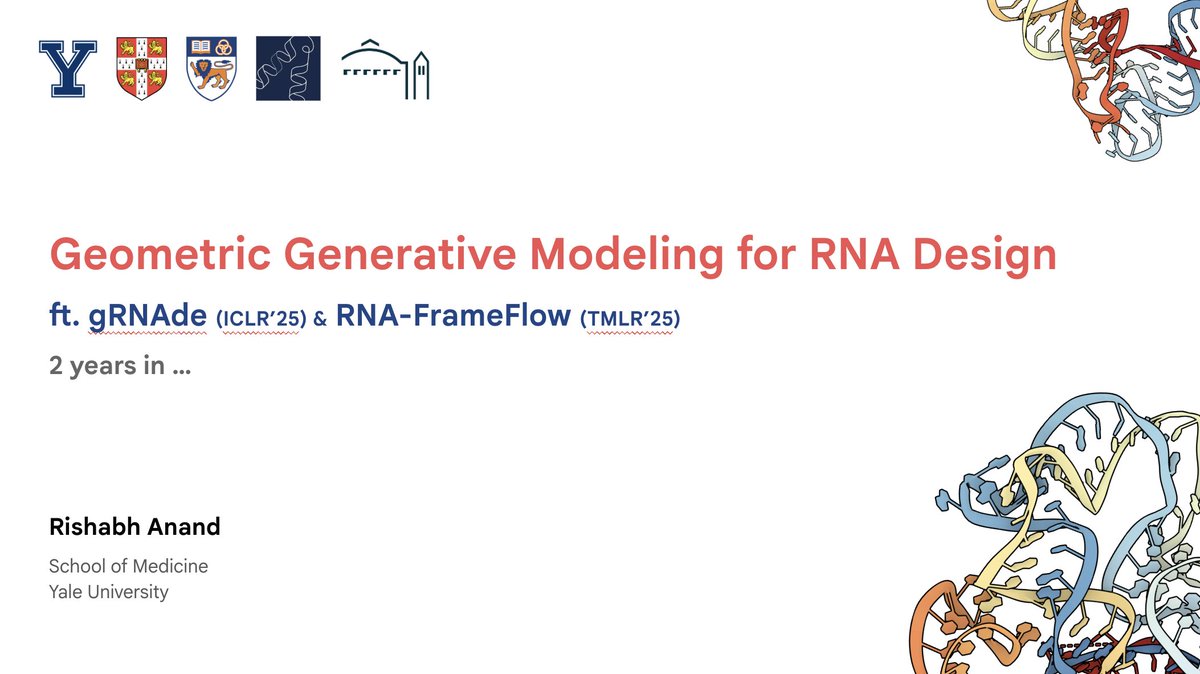 Y

Geometric Generative Modeling for RNA Design

ft. gRNAde (ICLR'25) & RNA-FrameFlow (TMLR'25)

2 years in ...

Rishabh Anand

School of Medicine
Yale University